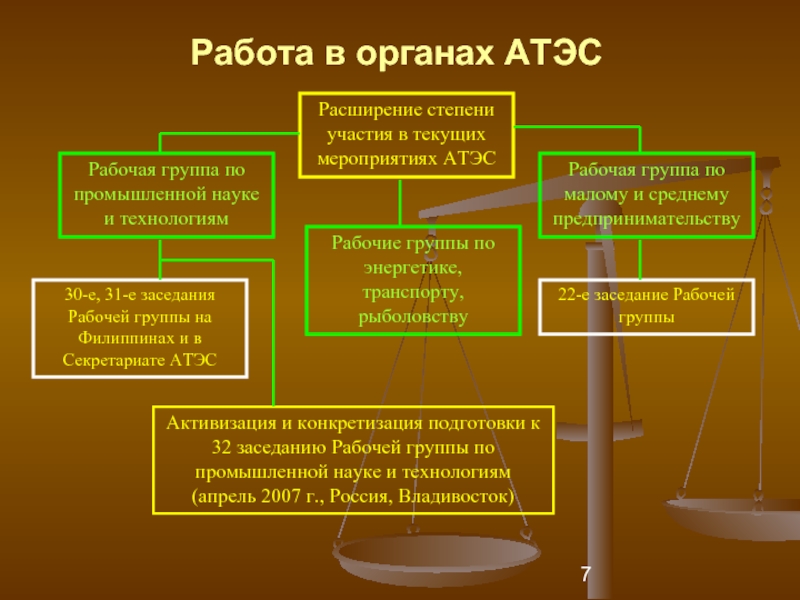 Работа в органах АТЭС

Расширение степени участия в текущих мероприятиях АТЭС

Рабочая группа по промышленной науке и технологиям

Рабочие группы по энергетике, транспорту, рыболовству

Рабочая группа по малому и среднему предпринимательству

30-е, 31-е заседания Рабочей группы на Филиппинах и в Секретариате АТЭС

22-е заседание Рабочей группы

Активизация и конкретизация подготовки к 32 заседанию Рабочей группы по промышленной науке и технологиям (апрель 2007 г., Россия, Владивосток)

7